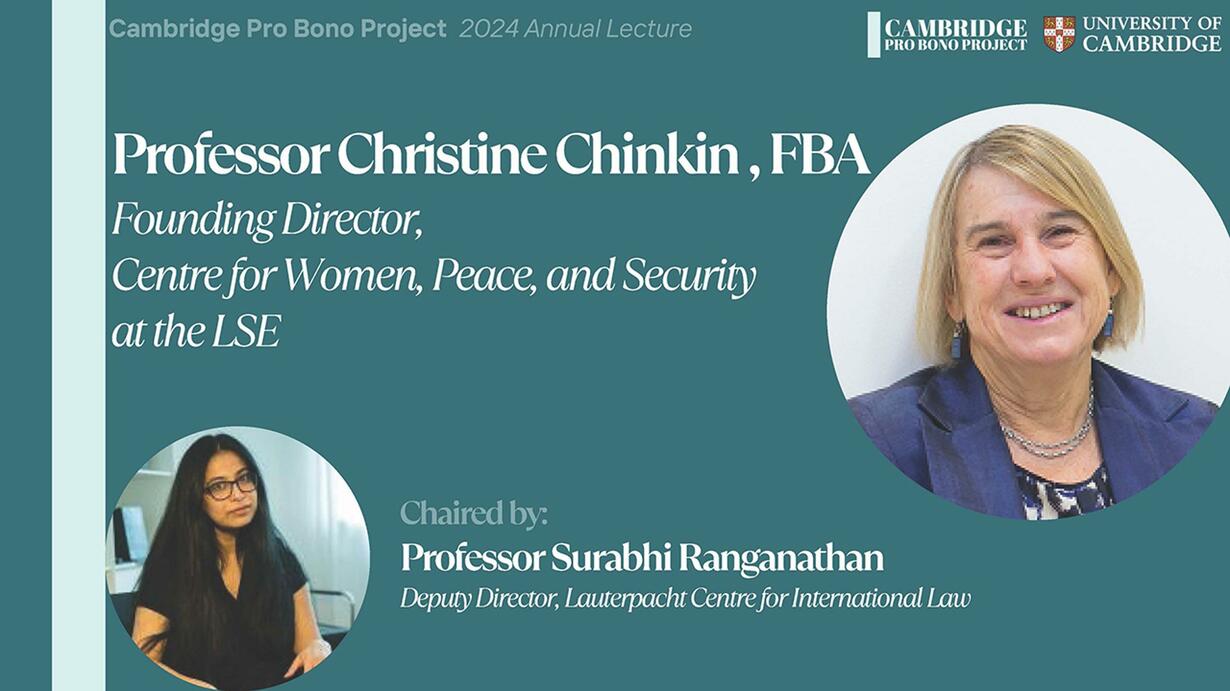 Cambridge Pro Bono Project 2024 Annual Lecture

CAMBRIDGE PRO BONO PROJECT

UNIVERSITY OF CAMBRIDGE

Professor Christine Chinkin , FBA
Founding Director,
Centre for Women, Peace, and Security at the LSE

Chaired by:
Professor Surabhi Ranganathan
Deputy Director, Lauterpacht Centre for International Law